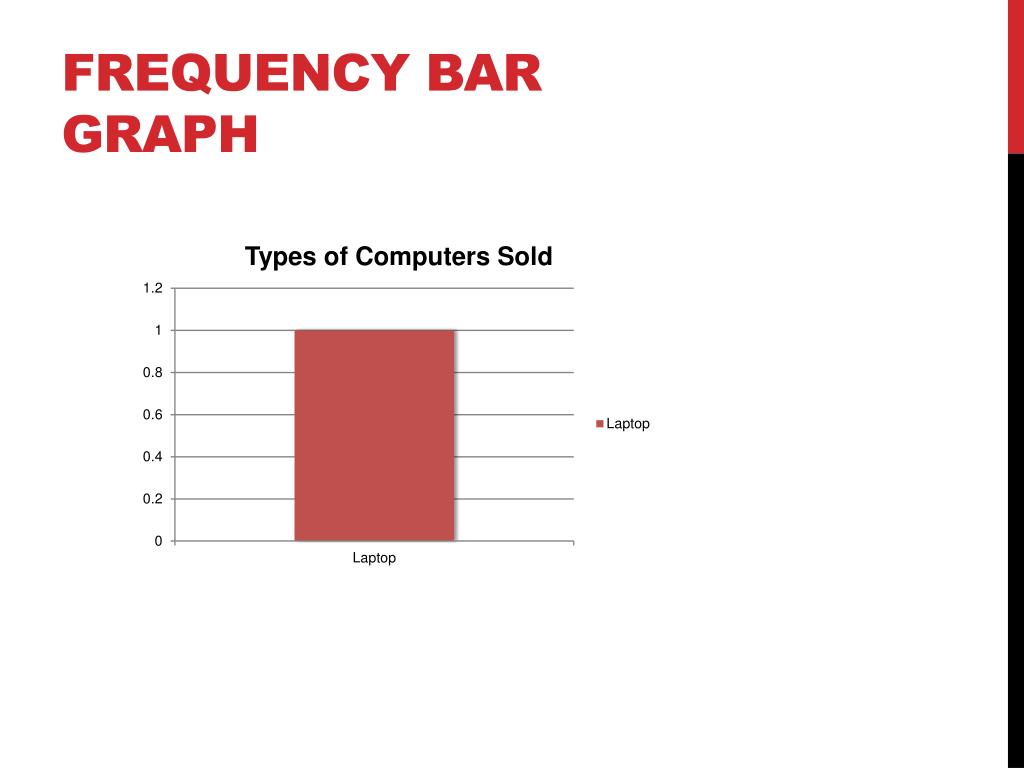 FREQUENCY BAR GRAPH

Types of Computers Sold

1.2
1
0.8
0.6
0.4
0.2
0

Laptop

Laptop